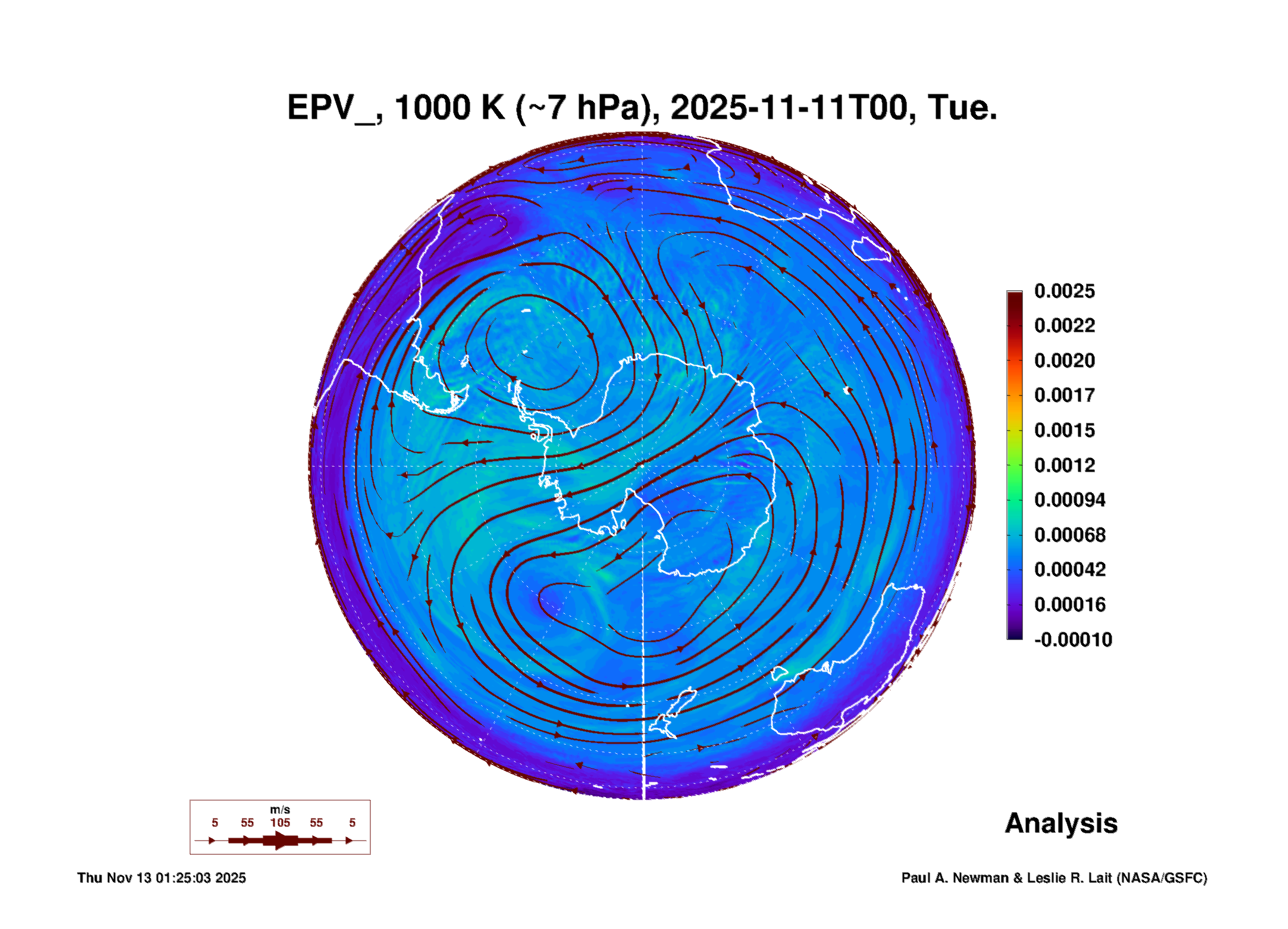 EPV_, 1000 K (~7 hPa), 2025-11-11T00, Tue.

0.0025
0.0022
0.0020
0.0017
0.0015
0.0012
0.00094
0.00068
0.00042
0.00016
-0.00010

m/s
5 55 105 55 5

Analysis

Thu Nov 13 01:25:03 2025

Paul A. Newman & Leslie R. Lait (NASA/GSFC)